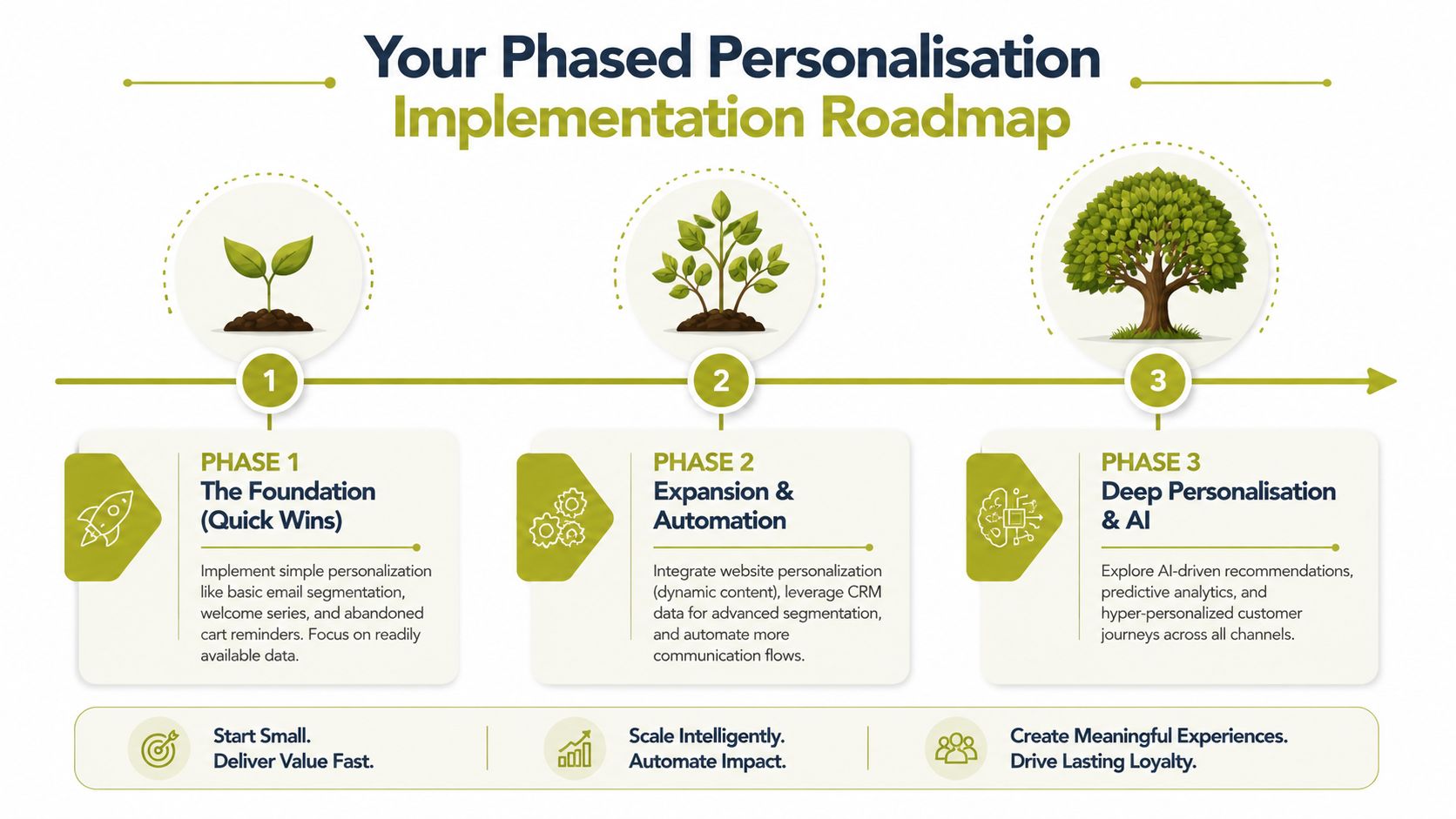 Your Phased Personalisation
Implementation Roadmap

1

2

3

PHASE 1
The Foundation (Quick Wins)

Implement simple personalization like basic email segmentation, welcome series, and abandoned cart reminders. Focus on readily available data.

PHASE 2
Expansion & Automation

Integrate website personalization (dynamic content), leverage CRM data for advanced segmentation, and automate more communication flows.

PHASE 3
Deep Personalisation & AI

Explore AI-driven recommendations, predictive analytics, and hyper-personalized customer journeys across all channels.

Start Small.
Deliver Value Fast.

Scale Intelligently.
Automate Impact.

Create Meaningful Experiences.
Drive Lasting Loyalty.